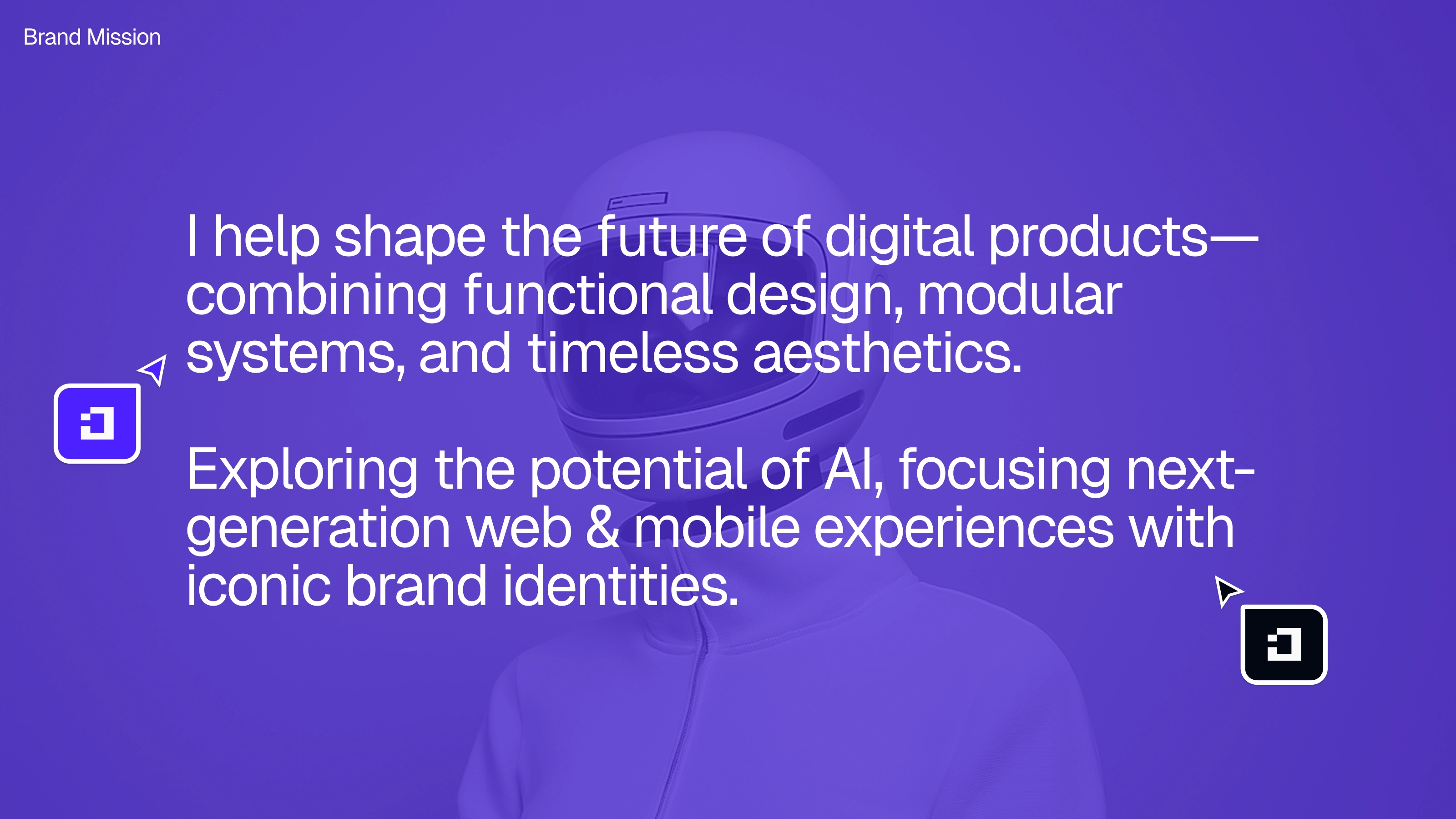 Brand Mission

I help shape the future of digital products—combining functional design, modular systems, and timeless aesthetics.

Exploring the potential of AI, focusing next-generation web & mobile experiences with iconic brand identities.